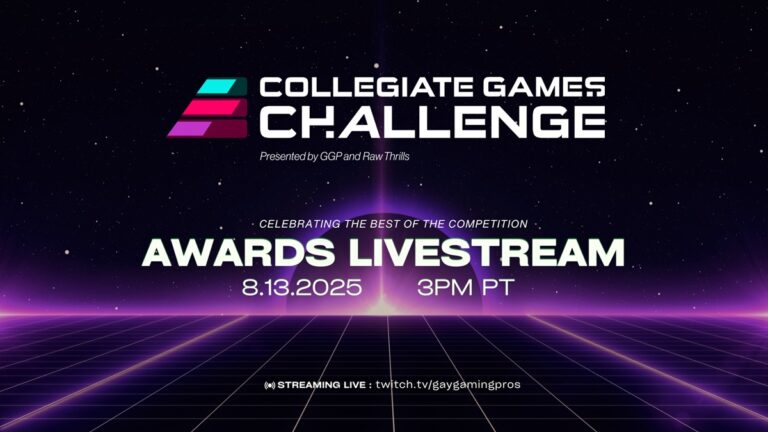 COLLEGIATE GAMES CHALLENGE

Presented by GGP and Raw Thrills

CELEBRATING THE BEST OF THE COMPETITION

AWARDS LIVESTREAM

8.13.2025 3PM PT

STREAMING LIVE : twitch.tv/gaygamingpros